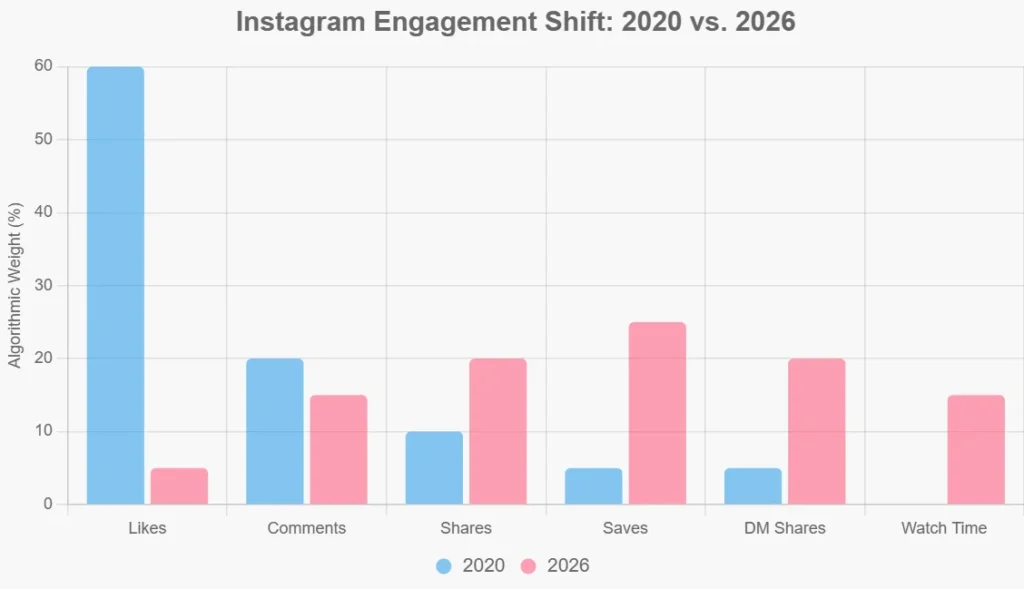 Instagram Engagement Shift: 2020 vs. 2026

Algorithmic Weight (%)

60
50
40
30
20
10
0

Likes
Comments
Shares
Saves
DM Shares
Watch Time

2020
2026